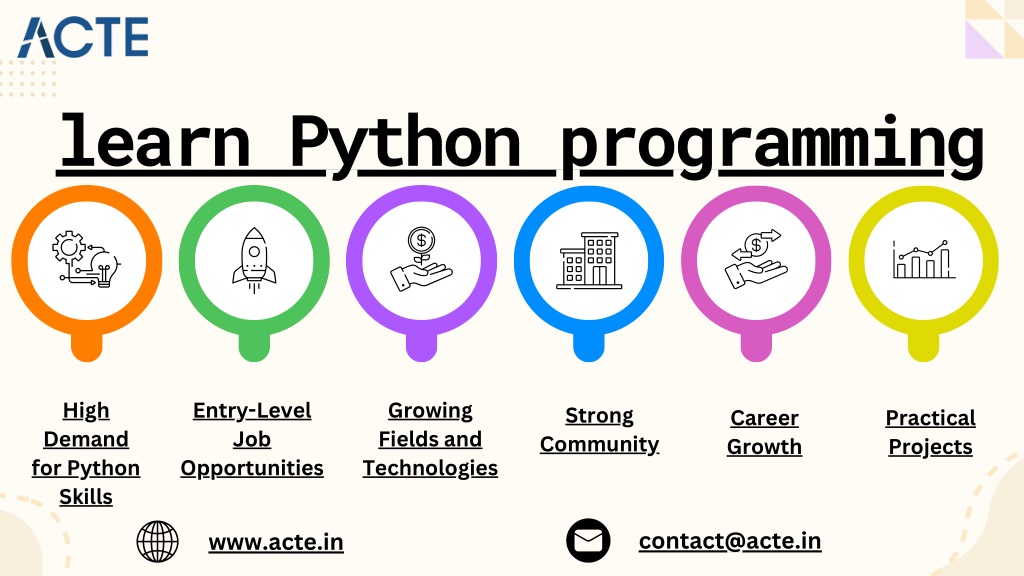 ACTE

learn Python programming

High Demand for Python Skills

Entry-Level Job Opportunities

Growing Fields and Technologies

Strong Community

Career Growth

Practical Projects

www.acte.in

contact@acte.in